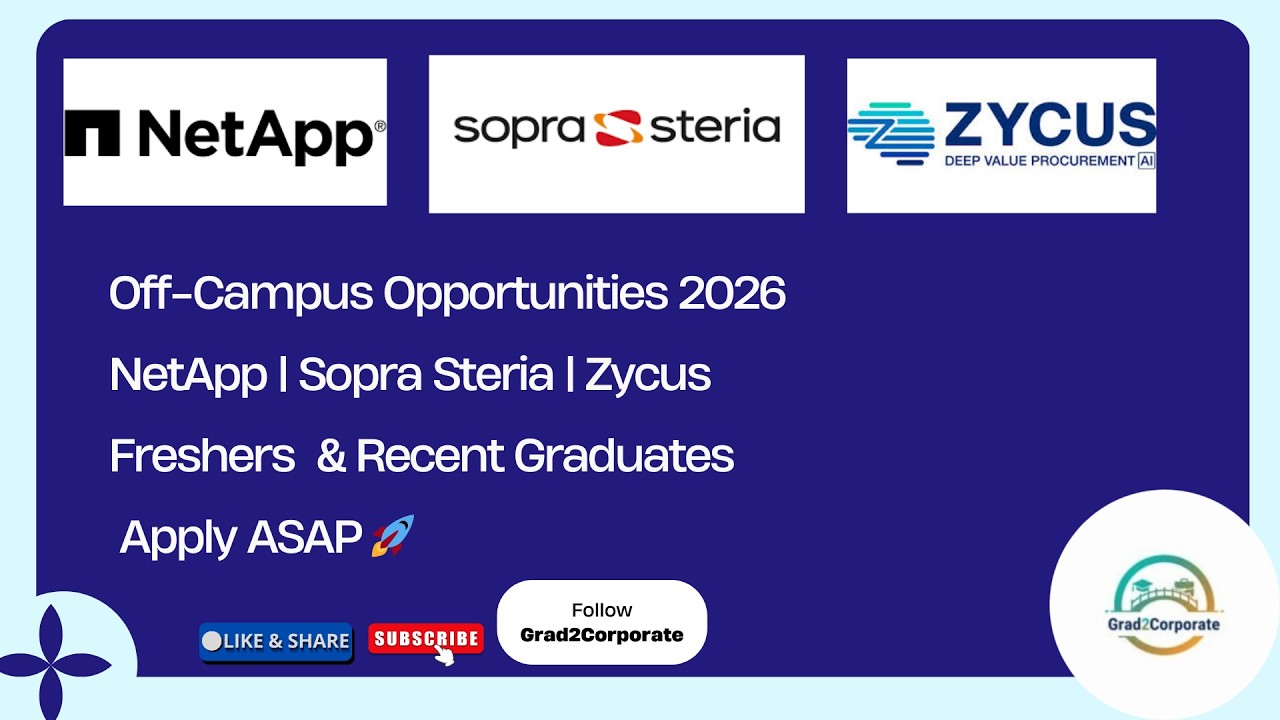 NetApp®

sopra steria

ZYCUS
DEEP VALUE PROCUREMENT AI

Off-Campus Opportunities 2026

NetApp | Sopra Steria | Zycus

Freshers & Recent Graduates

Apply ASAP 🚀

LIKE & SHARE

SUBSCRIBE

Follow
Grad2Corporate

Grad2Corporate